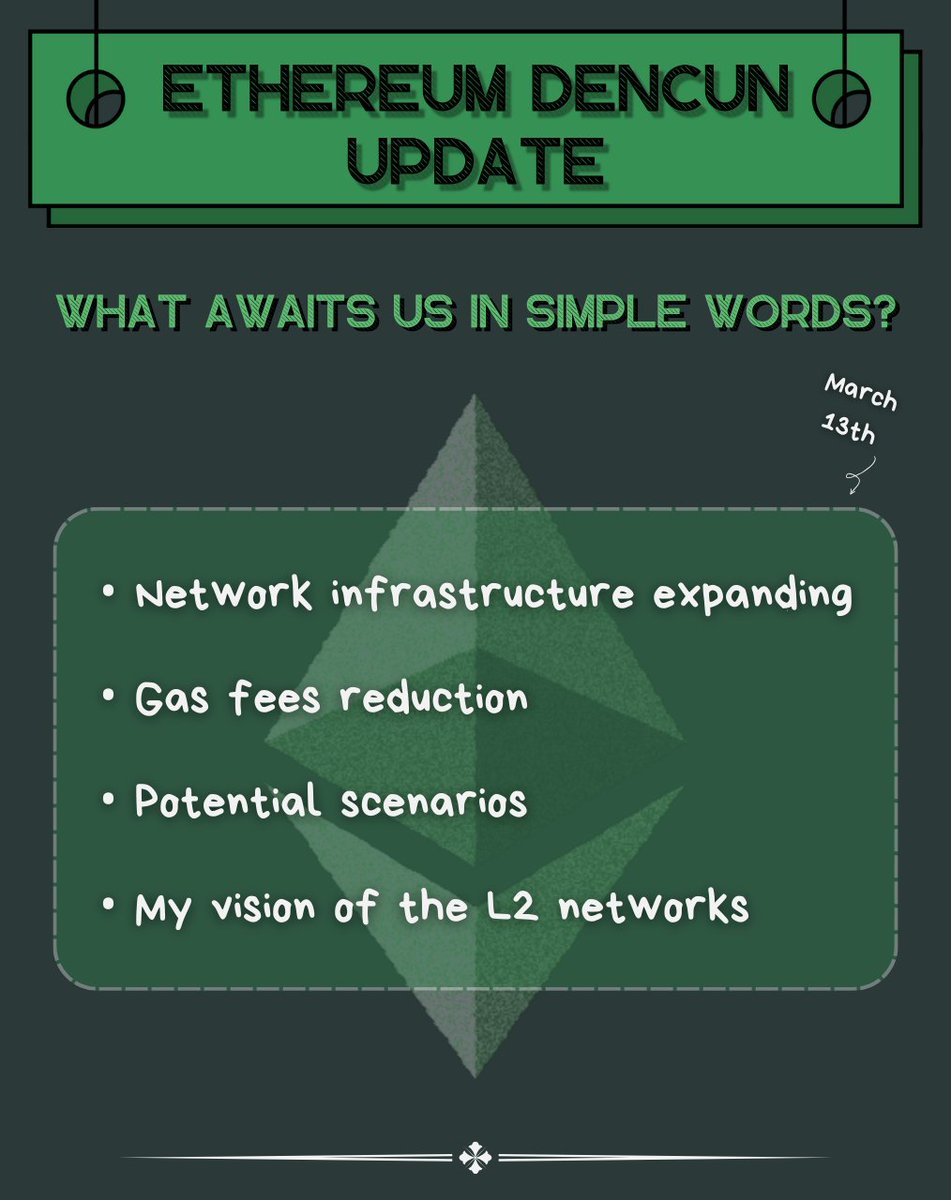 ETHEREUM DENCUN UPDATE

WHAT AWAITS US IN SIMPLE WORDS?

March 13th

• Network infrastructure expanding

• Gas fees reduction

• Potential scenarios

• My vision of the L2 networks